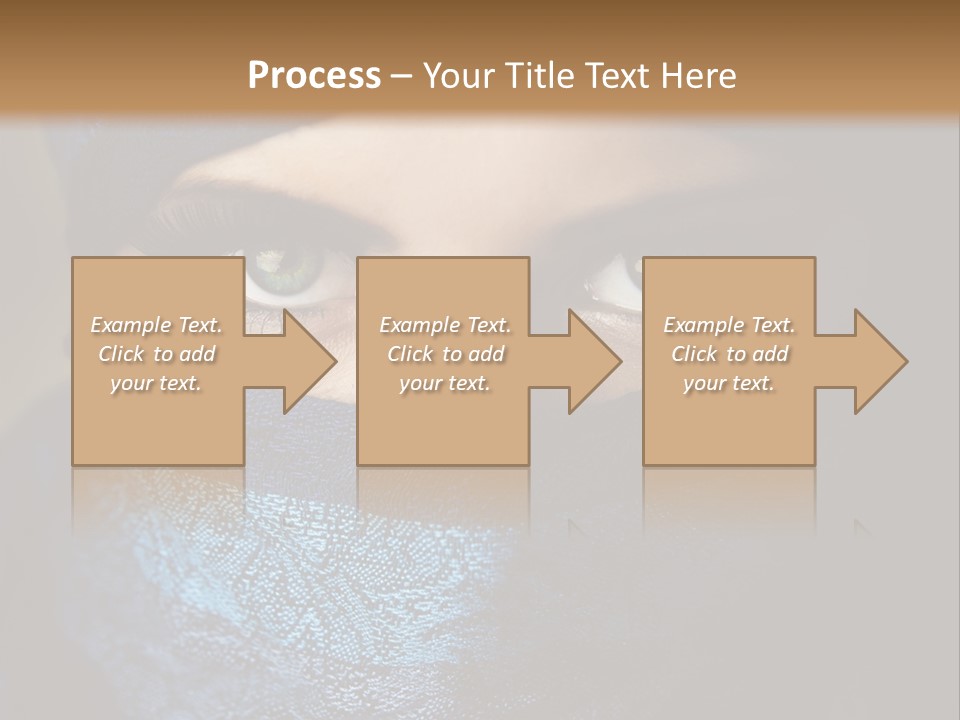 Process – Your Title Text Here

Example Text. Click to add your text.

Example Text. Click to add your text.

Example Text. Click to add your text.